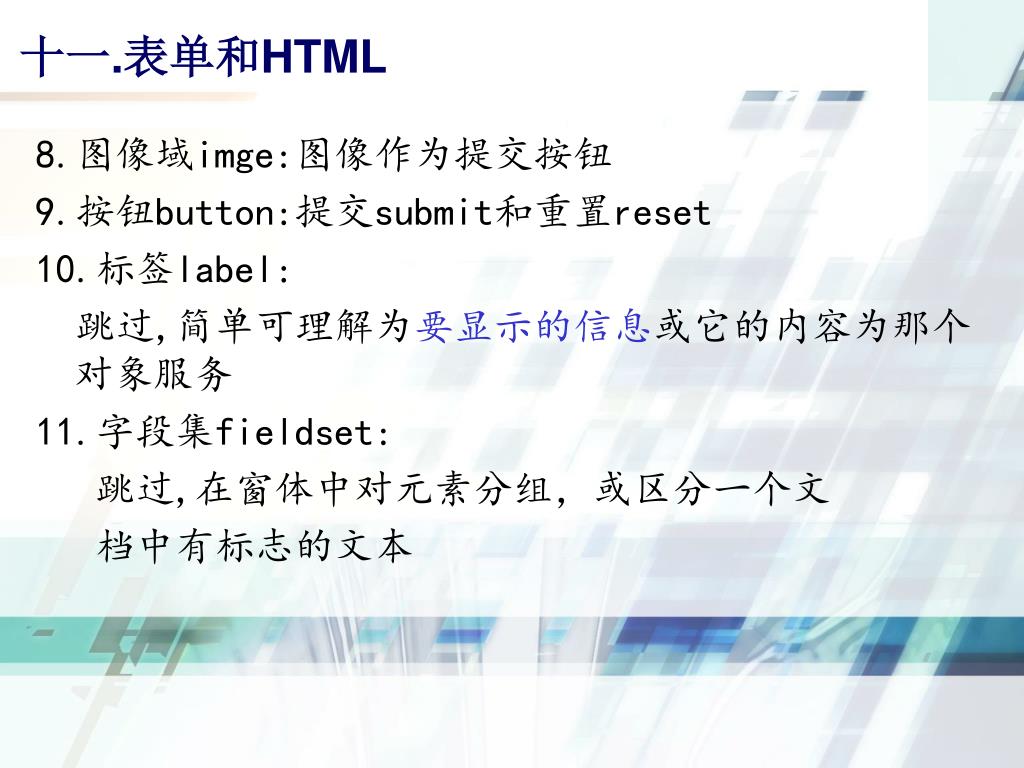 十一.表单和HTML

8.图像域imge:图像作为提交按钮

9.按钮button:提交submit和重置reset

10.标签label:

跳过,简单可理解为要显示的信息或它的内容为那个对象服务

11.字段集fieldset:

跳过,在窗体中对元素分组，或区分一个文档中有标志的文本